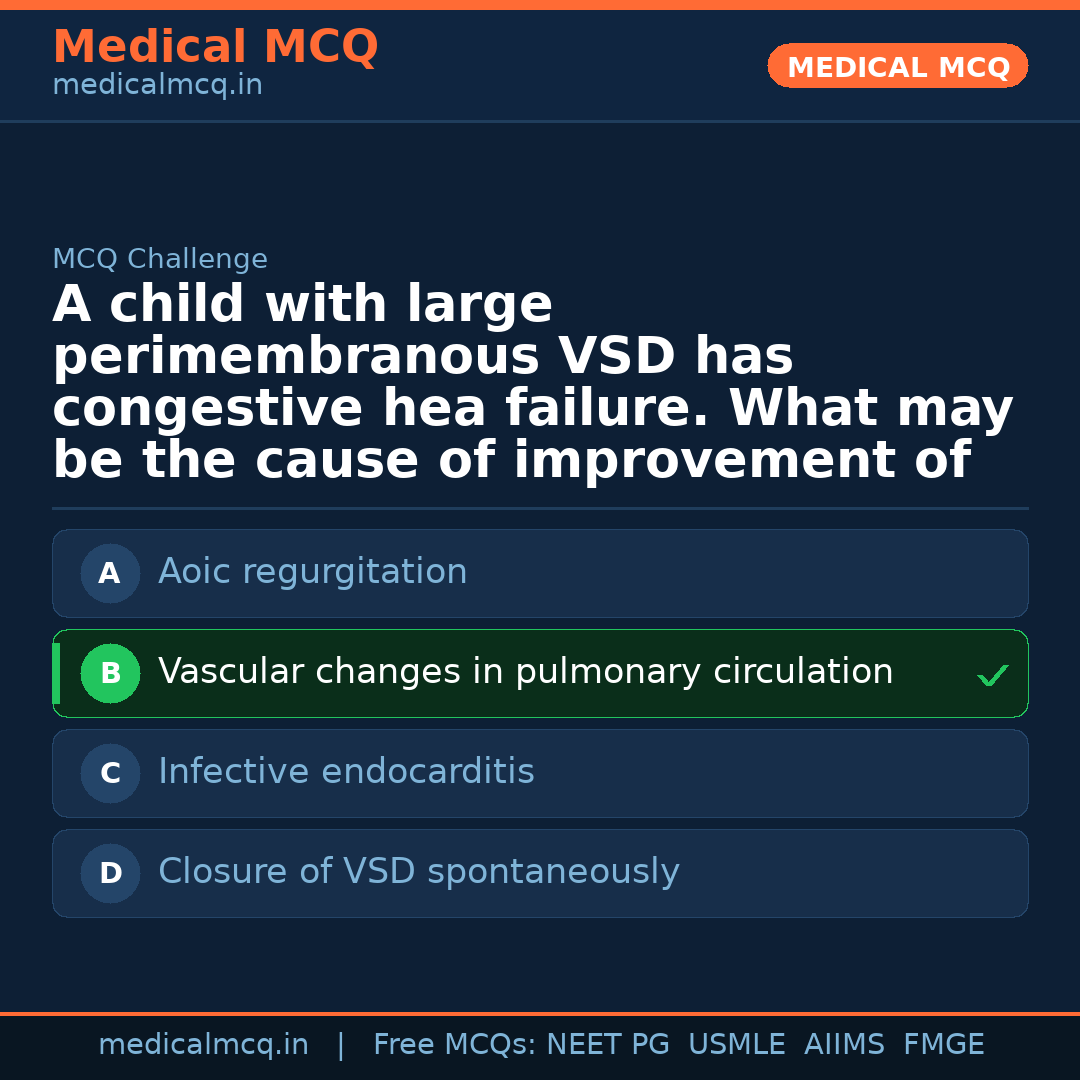 Medical MCQ
medicalmcq.in

MEDICAL MCQ

MCQ Challenge
A child with large perimembranous VSD has congestive hea failure. What may be the cause of improvement of

A Aoic regurgitation
B Vascular changes in pulmonary circulation ✓
C Infective endocarditis
D Closure of VSD spontaneously

medicalmcq.in | Free MCQs: NEET PG USMLE AIIMS FMGE